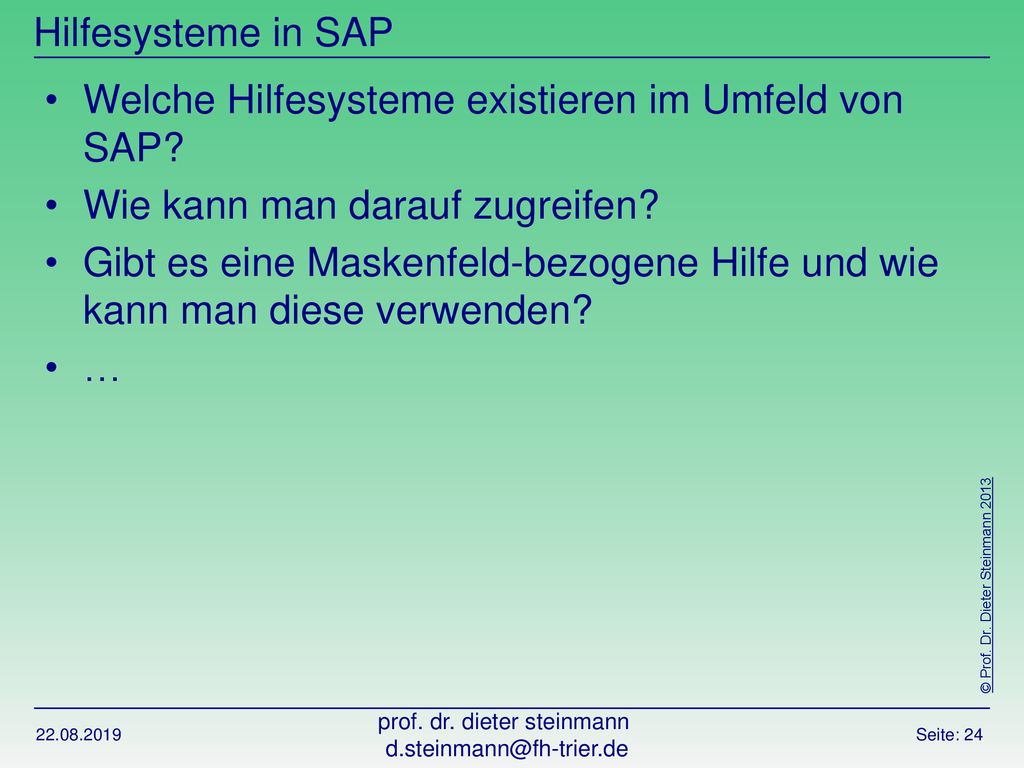 Hilfesysteme in SAP

• Welche Hilfesysteme existieren im Umfeld von SAP?
• Wie kann man darauf zugreifen?
• Gibt es eine Maskenfeld-bezogene Hilfe und wie kann man diese verwenden?
• …

© Prof. Dr. Dieter Steinmann 2013

22.08.2019

prof. dr. dieter steinmann
d.steinmann@fh-trier.de

Seite: 24